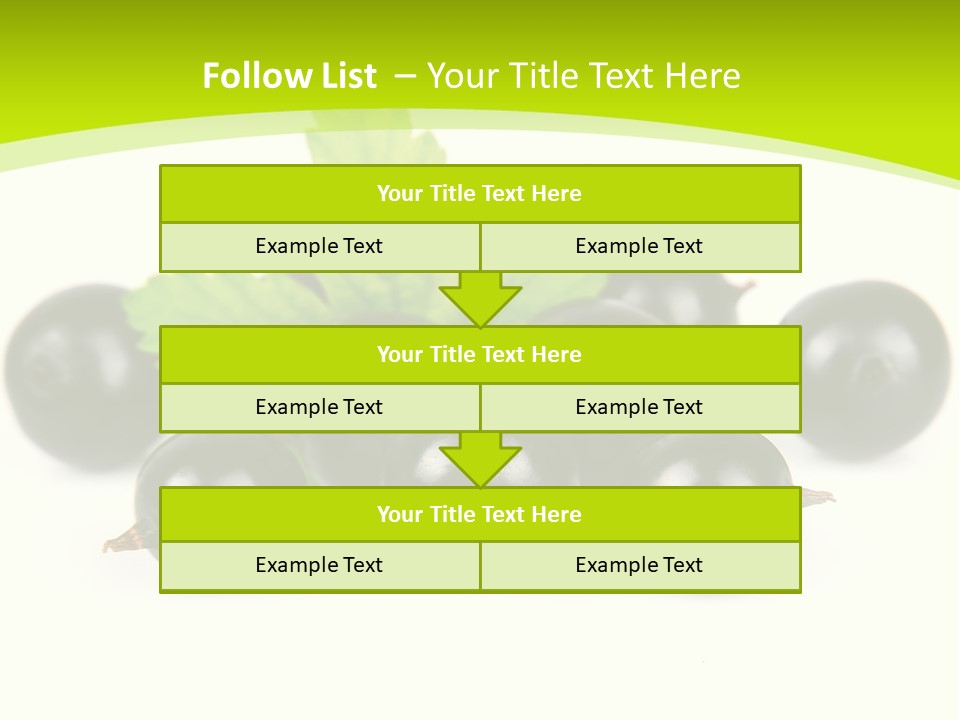 Follow List – Your Title Text Here

Your Title Text Here

Example Text

Example Text

Your Title Text Here

Example Text

Example Text

Your Title Text Here

Example Text

Example Text